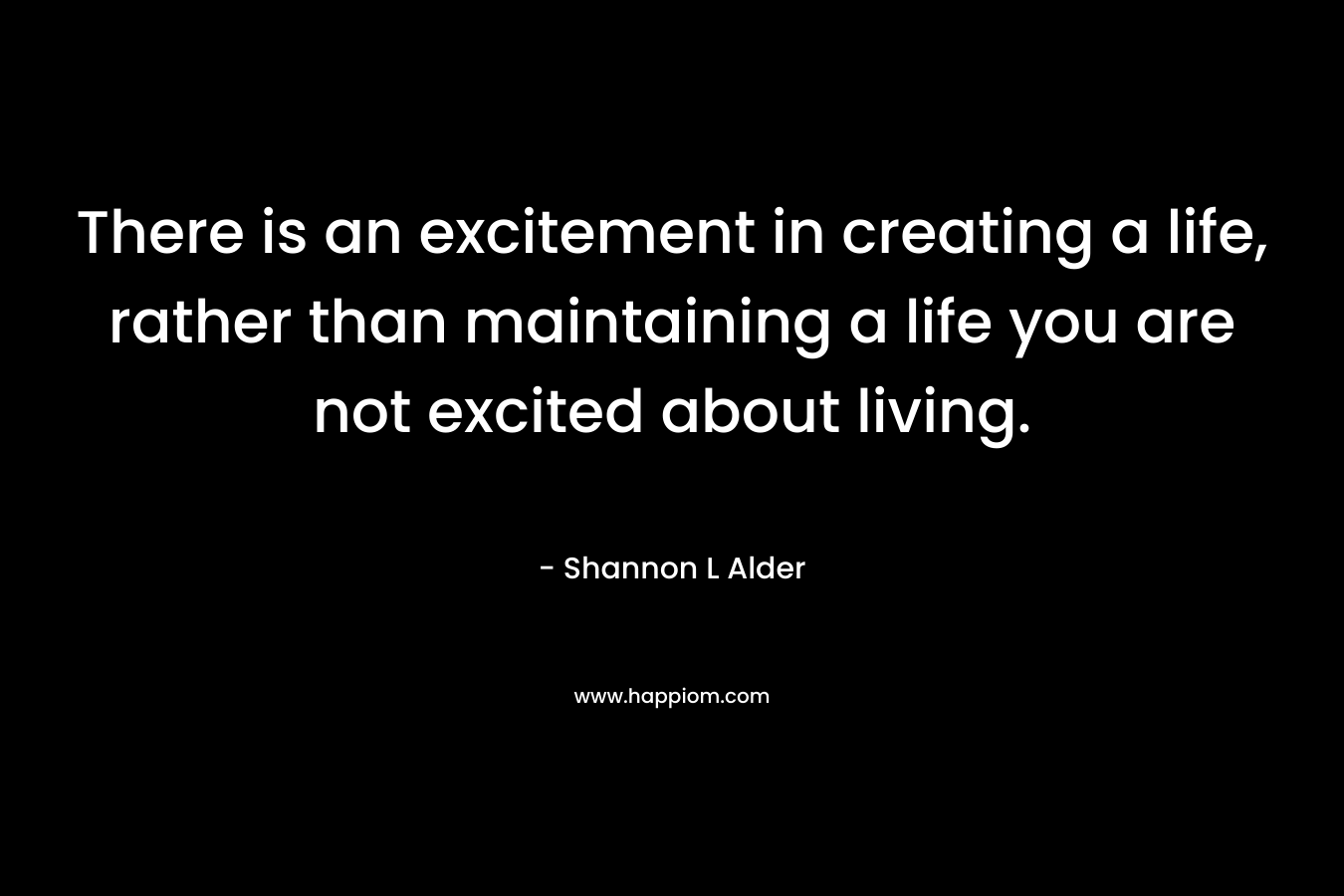 There is an excitement in creating a life, rather than maintaining a life you are not excited about living.

- Shannon L Alder

www.happiom.com